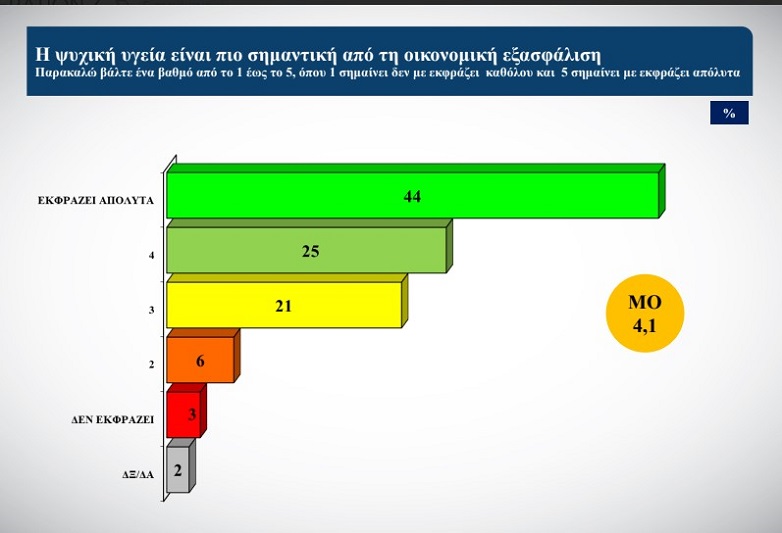 Η ψυχική υγεία είναι πιο σημαντική από τη οικονομική εξασφάλιση
Παρακαλώ βάλτε ένα βαθμό από το 1 έως το 5, όπου 1 σημαίνει δεν με εκφράζει καθόλου και 5 σημαίνει με εκφράζει απόλυτα

%

ΕΚΦΡΑΖΕΙ ΑΠΟΛΥΤΑ 44
4 25
3 21
2 6
ΔΕΝ ΕΚΦΡΑΖΕΙ 3
ΔΞ/ΔΑ 2

ΜΟ
4,1